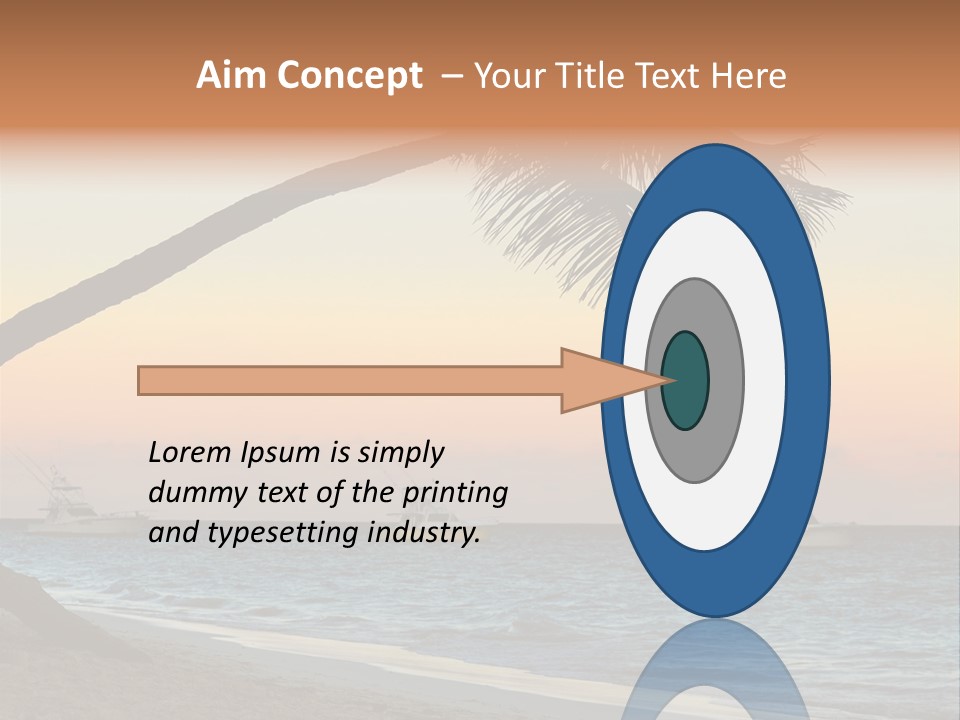 Aim Concept – Your Title Text Here

Lorem Ipsum is simply dummy text of the printing and typesetting industry.